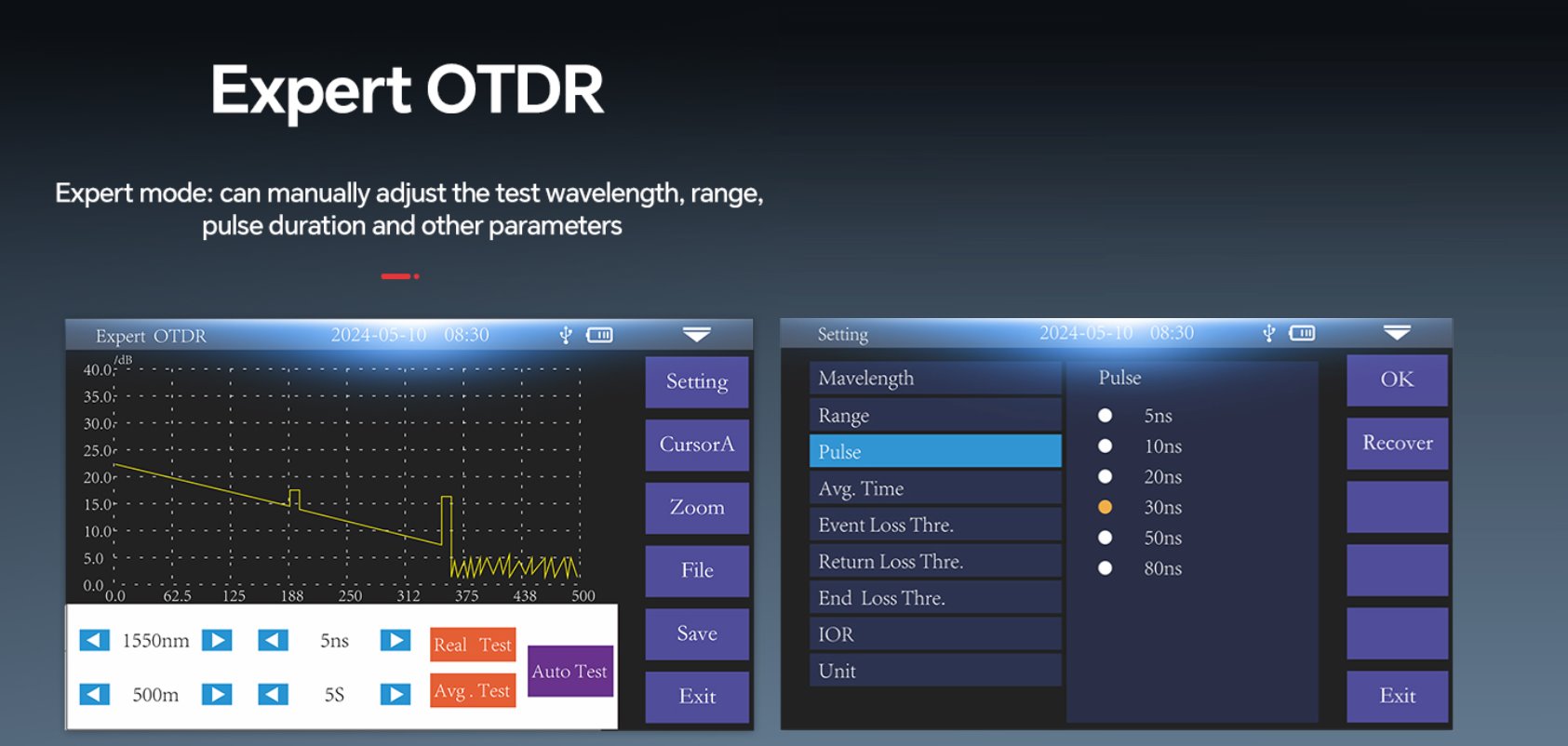 Expert OTDR

Expert mode: can manually adjust the test wavelength, range, pulse duration and other parameters

Expert OTDR 2024-05-10 08:30

/dB
40.0
35.0
30.0
25.0
20.0
15.0
10.0
5.0
0.0
0.0 62.5 125 188 250 312 375 438 500

Setting
CursorA
Zoom
File
Save
Exit

1550nm 5ns Real Test
500m 5S Avg . Test
Auto Test

Setting 2024-05-10 08:30

Mavelength
Range
Pulse
Avg. Time
Event Loss Thre.
Return Loss Thre.
End Loss Thre.
IOR
Unit

Pulse
5ns
10ns
20ns
30ns
50ns
80ns

OK
Recover
Exit